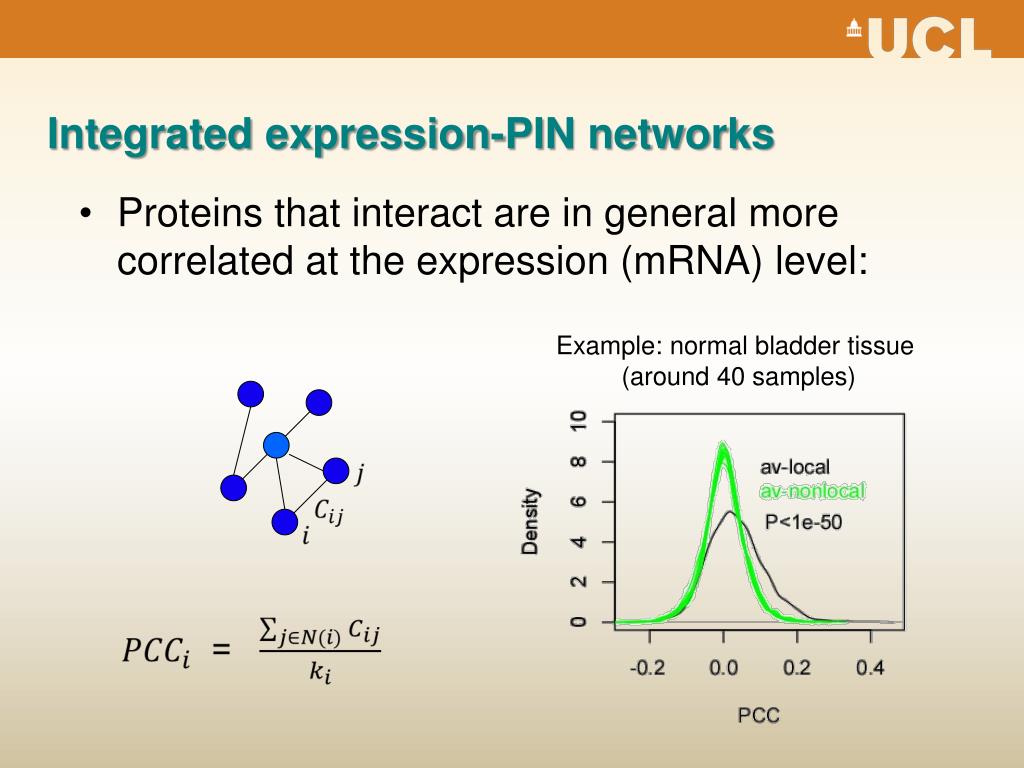 UCL

Integrated expression-PIN networks

• Proteins that interact are in general more correlated at the expression (mRNA) level:

$j$
$C_{ij}$
$i$

$PCC_i = \frac{\sum_{j \in N(i)} C_{ij}}{k_i}$

Example: normal bladder tissue (around 40 samples)

Density
10
8
6
4
2
0

av-local
av-nonlocal
P<1e-50

-0.2 0.0 0.2 0.4

PCC